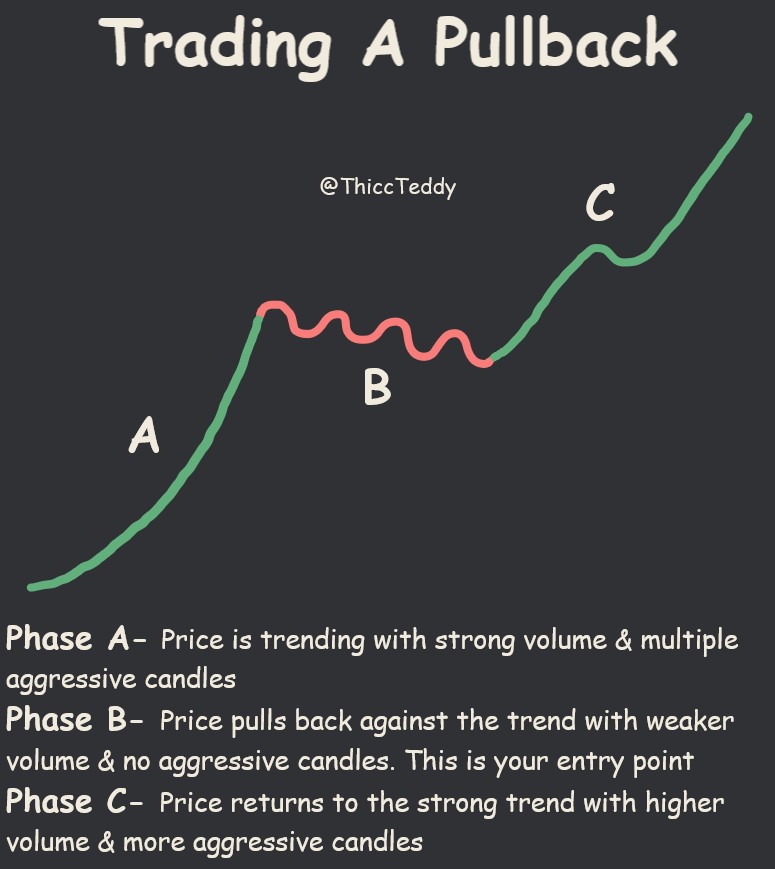 Trading A Pullback

@ThiccTeddy

C

B

A

Phase A- Price is trending with strong volume & multiple aggressive candles
Phase B- Price pulls back against the trend with weaker volume & no aggressive candles. This is your entry point
Phase C- Price returns to the strong trend with higher volume & more aggressive candles